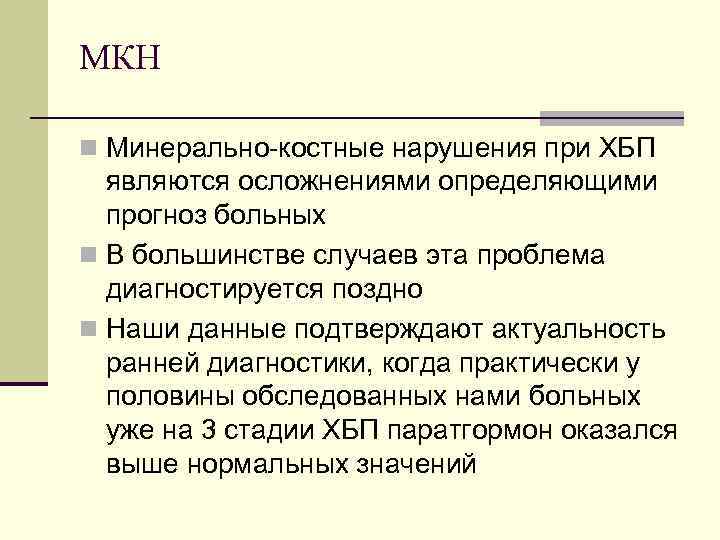 МКН

Минерально-костные нарушения при ХБП являются осложнениями определяющими прогноз больных

В большинстве случаев эта проблема диагностируется поздно

Наши данные подтверждают актуальность ранней диагностики, когда практически у половины обследованных нами больных уже на 3 стадии ХБП паратгормон оказался выше нормальных значений